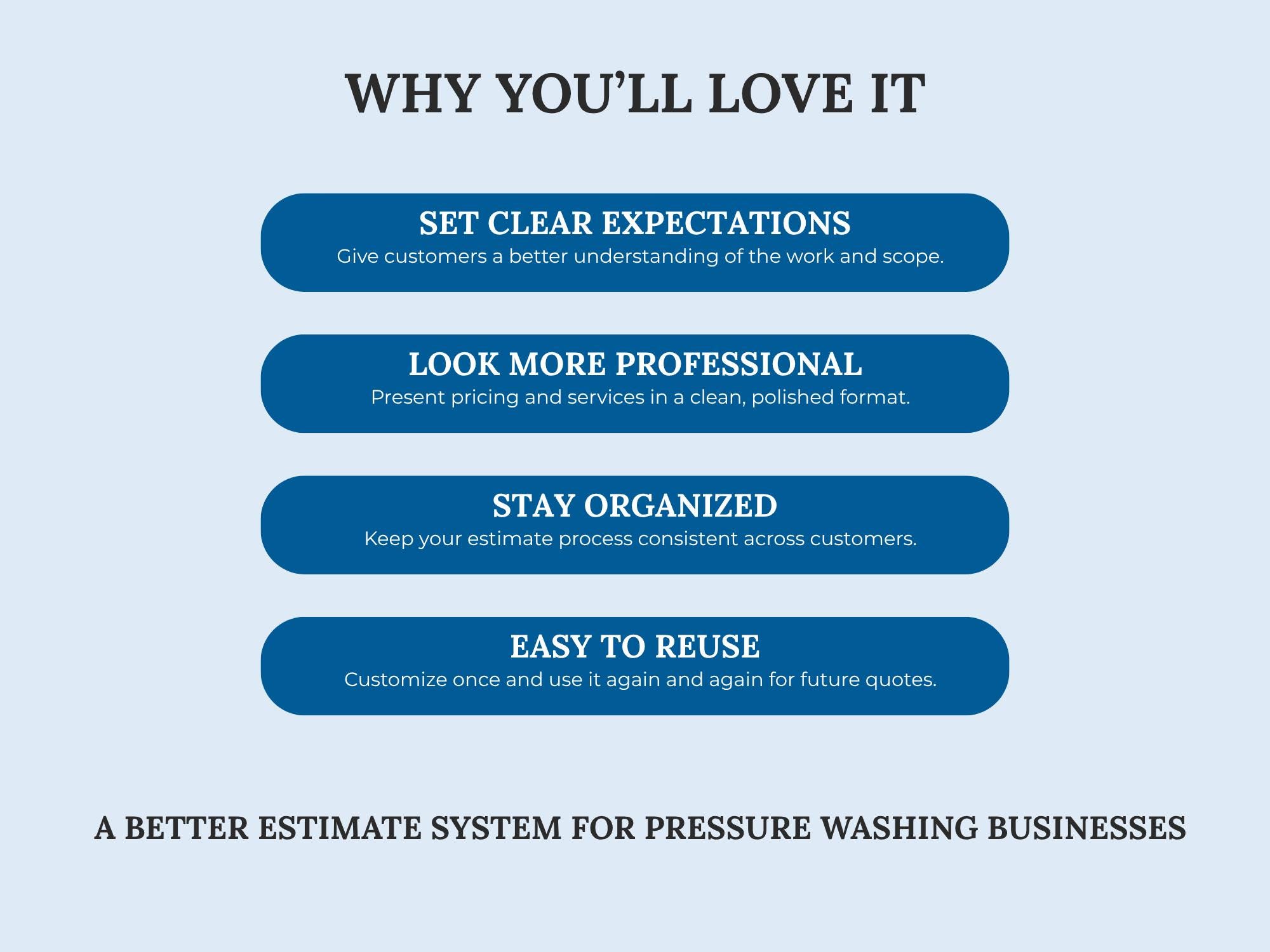 WHY YOU'LL LOVE IT

SET CLEAR EXPECTATIONS
Give customers a better understanding of the work and scope.

LOOK MORE PROFESSIONAL
Present pricing and services in a clean, polished format.

STAY ORGANIZED
Keep your estimate process consistent across customers.

EASY TO REUSE
Customize once and use it again and again for future quotes.

A BETTER ESTIMATE SYSTEM FOR PRESSURE WASHING BUSINESSES